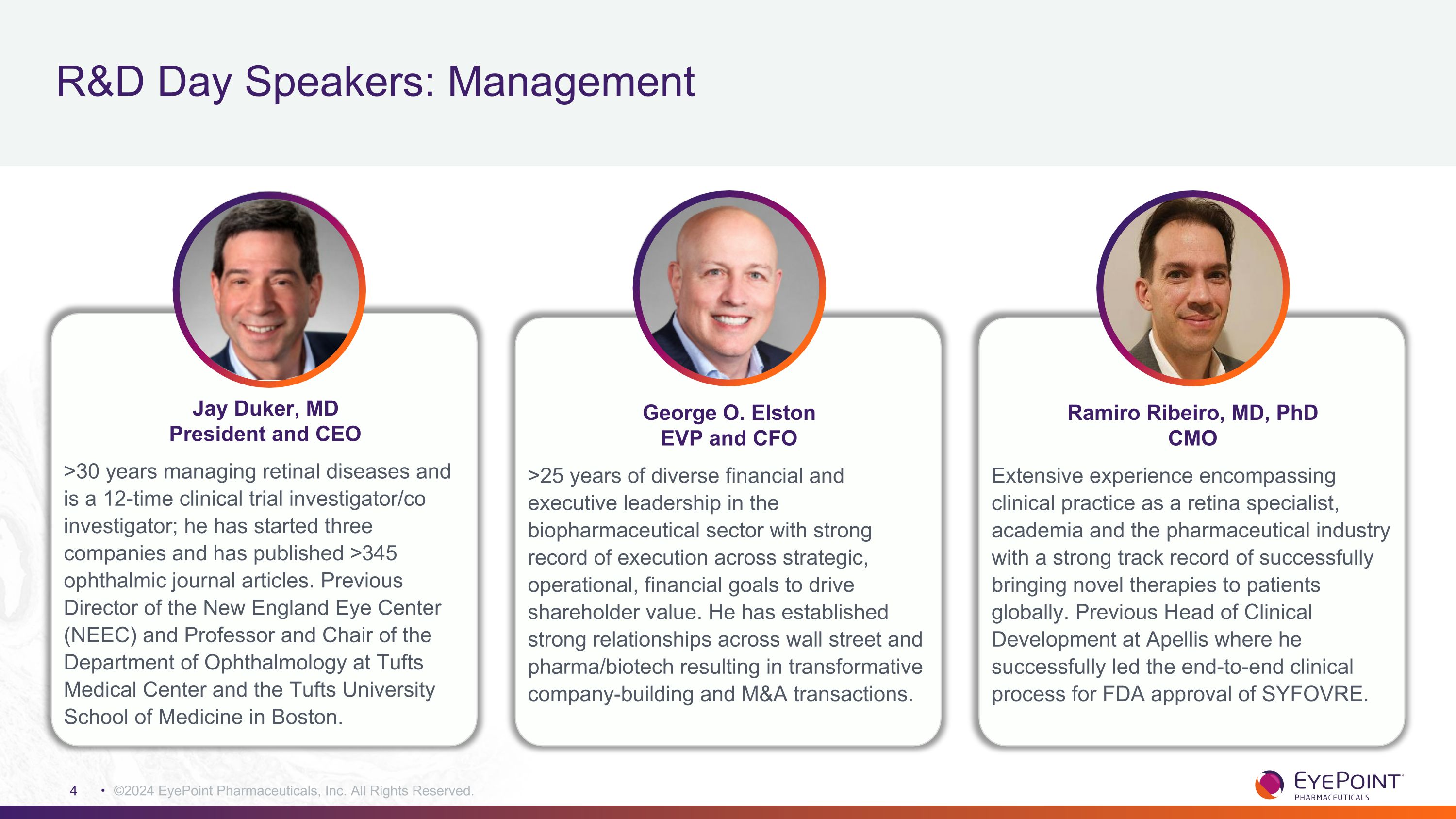 R&D Day Speakers: Management

Jay Duker, MD
President and CEO

>30 years managing retinal diseases and is a 12-time clinical trial investigator/co investigator; he has started three companies and has published >345 ophthalmic journal articles. Previous Director of the New England Eye Center (NEEC) and Professor and Chair of the Department of Ophthalmology at Tufts Medical Center and the Tufts University School of Medicine in Boston.

George O. Elston
EVP and CFO

>25 years of diverse financial and executive leadership in the biopharmaceutical sector with strong record of execution across strategic, operational, financial goals to drive shareholder value. He has established strong relationships across wall street and pharma/biotech resulting in transformative company-building and M&A transactions.

Ramiro Ribeiro, MD, PhD
CMO

Extensive experience encompassing clinical practice as a retina specialist, academia and the pharmaceutical industry with a strong track record of successfully bringing novel therapies to patients globally. Previous Head of Clinical Development at Apellis where he successfully led the end-to-end clinical process for FDA approval of SYFOVRE.

4 • ©2024 EyePoint Pharmaceuticals, Inc. All Rights Reserved.

EYEPOINT PHARMACEUTICALS